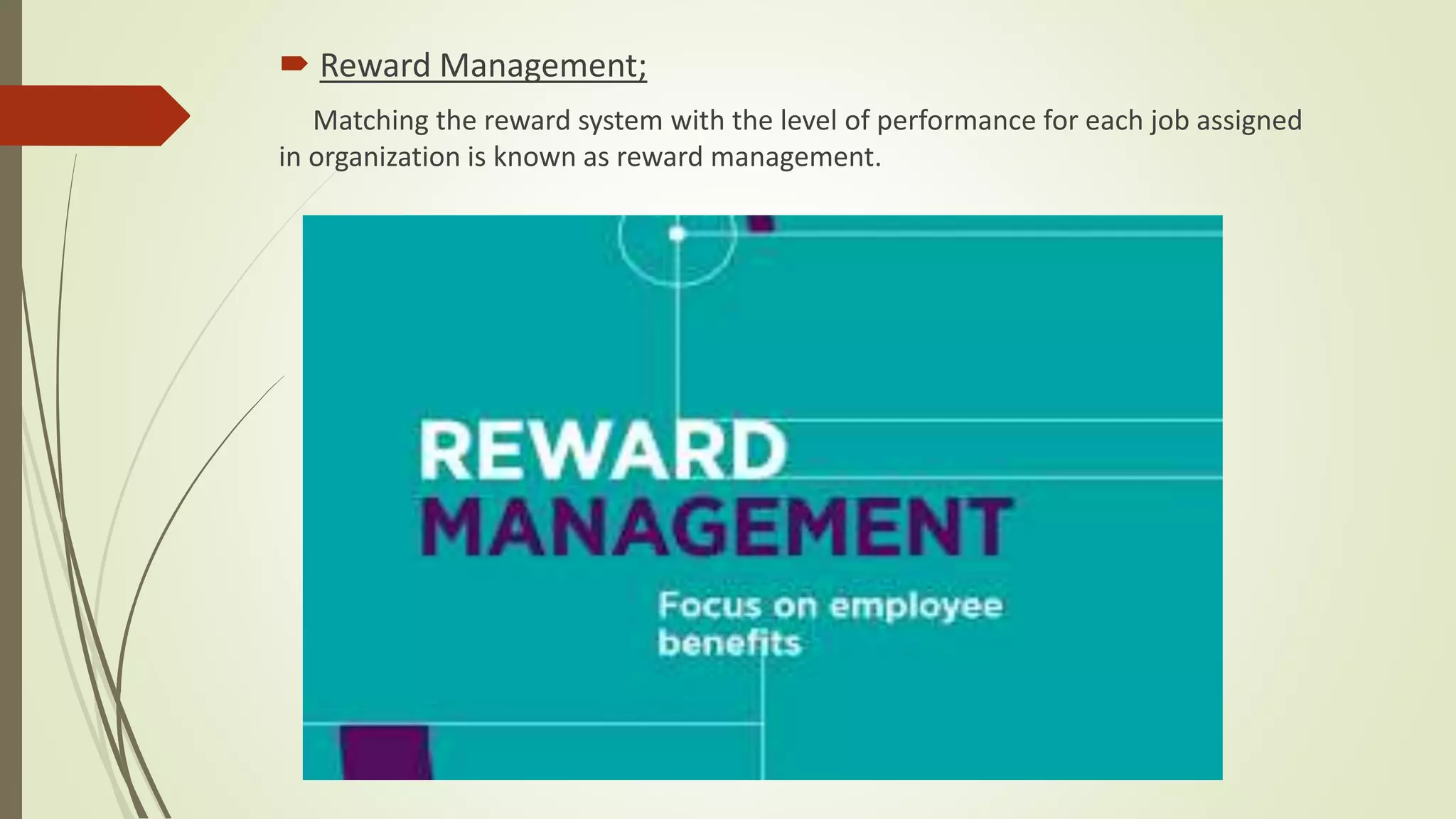 Reward Management;

Matching the reward system with the level of performance for each job assigned in organization is known as reward management.

REWARD
MANAGEMENT

Focus on employee benefits